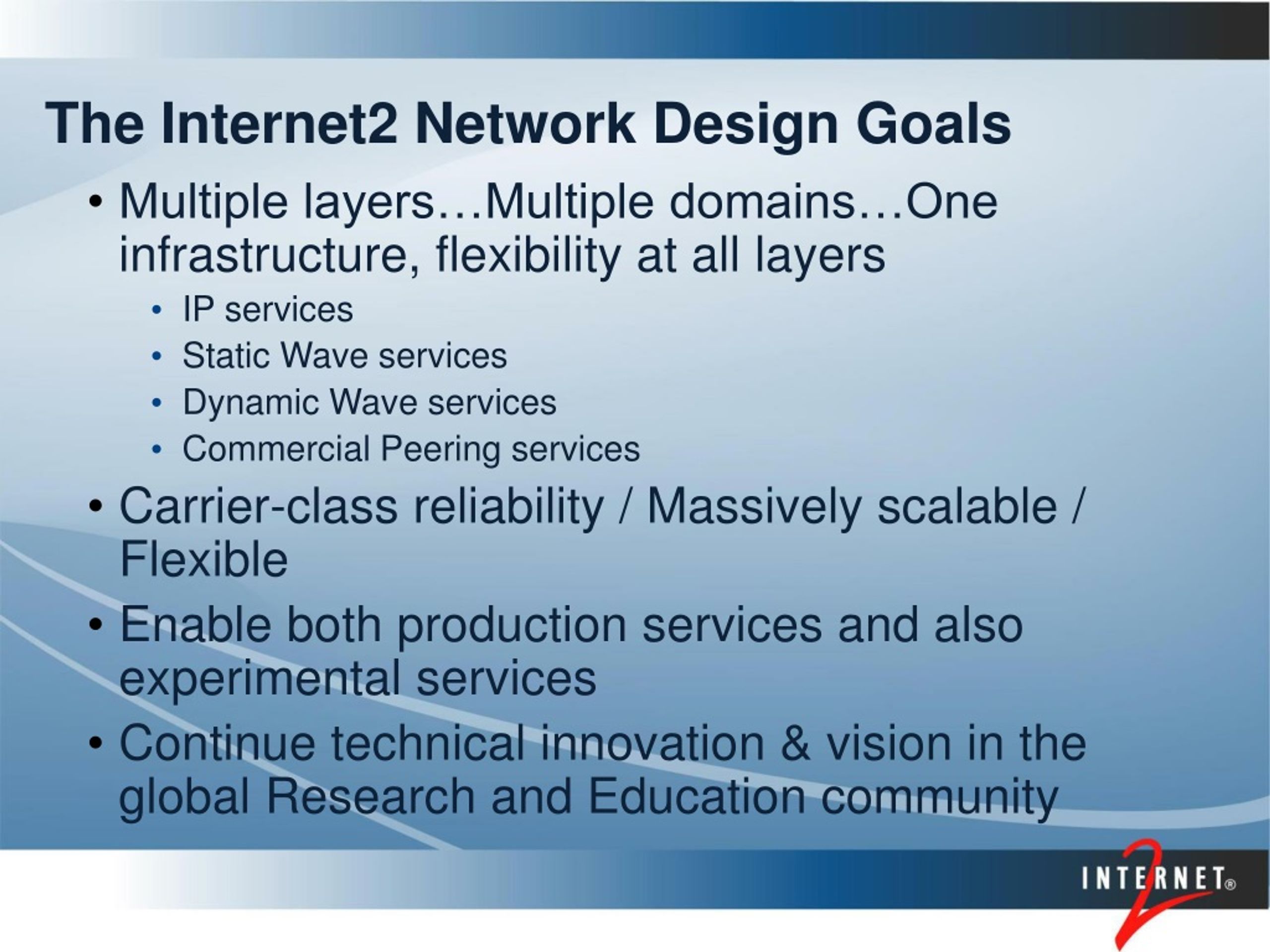 The Internet2 Network Design Goals

• Multiple layers…Multiple domains…One infrastructure, flexibility at all layers
  • IP services
  • Static Wave services
  • Dynamic Wave services
  • Commercial Peering services
• Carrier-class reliability / Massively scalable / Flexible
• Enable both production services and also experimental services
• Continue technical innovation & vision in the global Research and Education community

INTERNET® 2